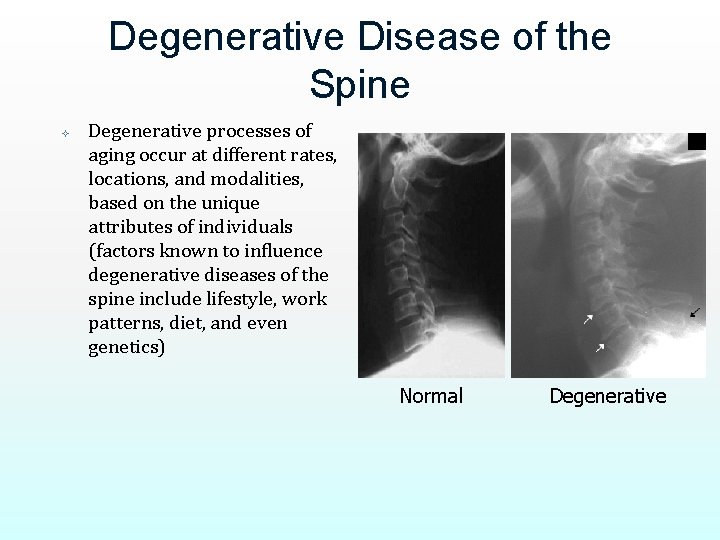 Degenerative Disease of the Spine

Degenerative processes of aging occur at different rates, locations, and modalities, based on the unique attributes of individuals (factors known to influence degenerative diseases of the spine include lifestyle, work patterns, diet, and even genetics)

Normal

Degenerative